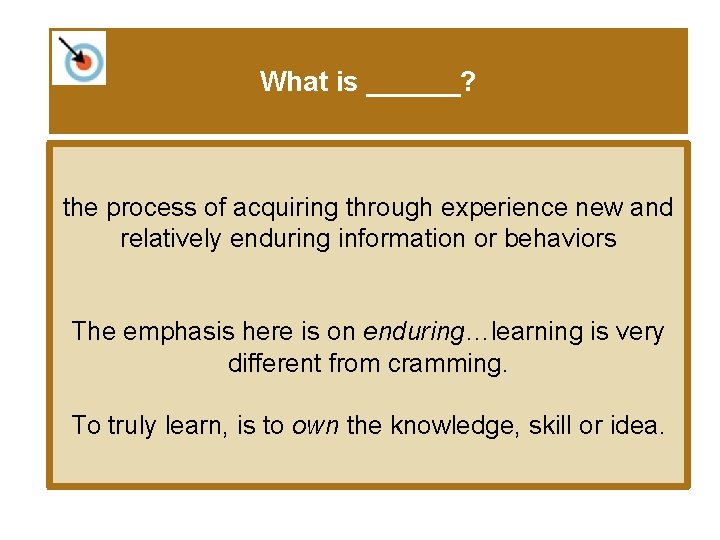 What is ______?

the process of acquiring through experience new and relatively enduring information or behaviors

The emphasis here is on enduring…learning is very different from cramming.

To truly learn, is to own the knowledge, skill or idea.